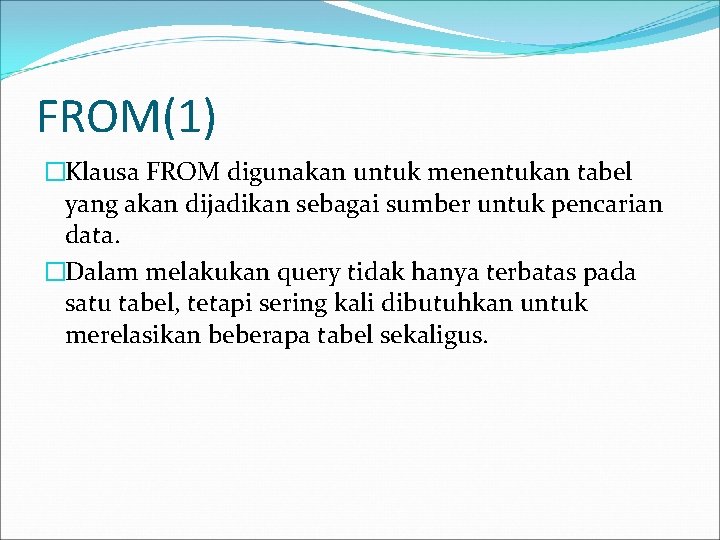 FROM(1)

Klausa FROM digunakan untuk menentukan tabel yang akan dijadikan sebagai sumber untuk pencarian data.

Dalam melakukan query tidak hanya terbatas pada satu tabel, tetapi sering kali dibutuhkan untuk merelasikan beberapa tabel sekaligus.